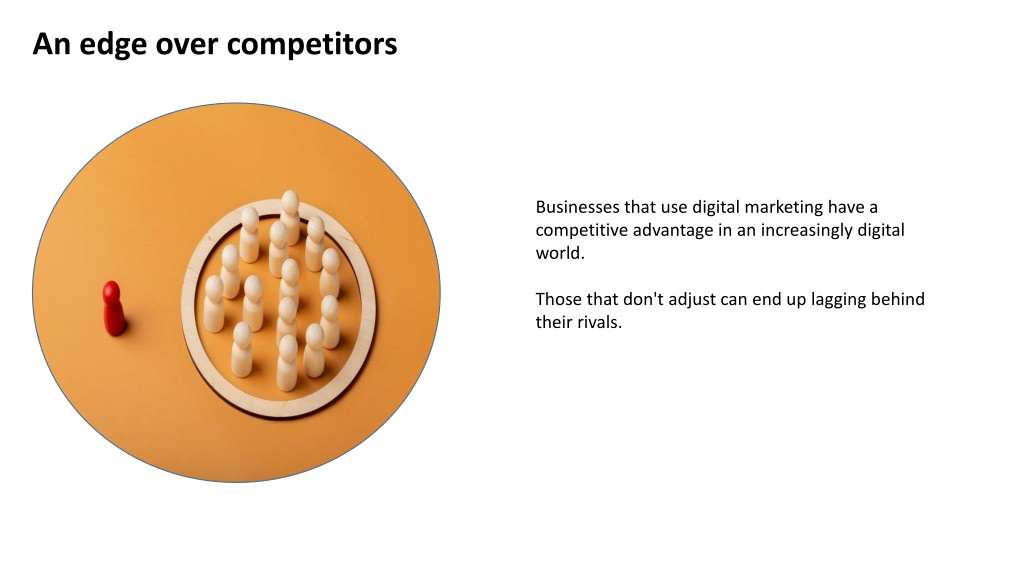 An edge over competitors

Businesses that use digital marketing have a competitive advantage in an increasingly digital world.

Those that don't adjust can end up lagging behind their rivals.